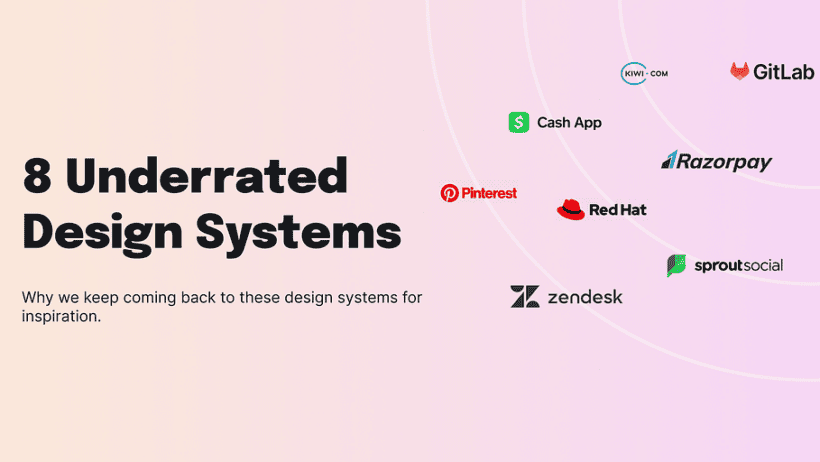 8 Underrated Design Systems

Why we keep coming back to these design systems for inspiration.

KIWI·COM
GitLab
Cash App
Razorpay
Pinterest
Red Hat
sproutsocial
zendesk